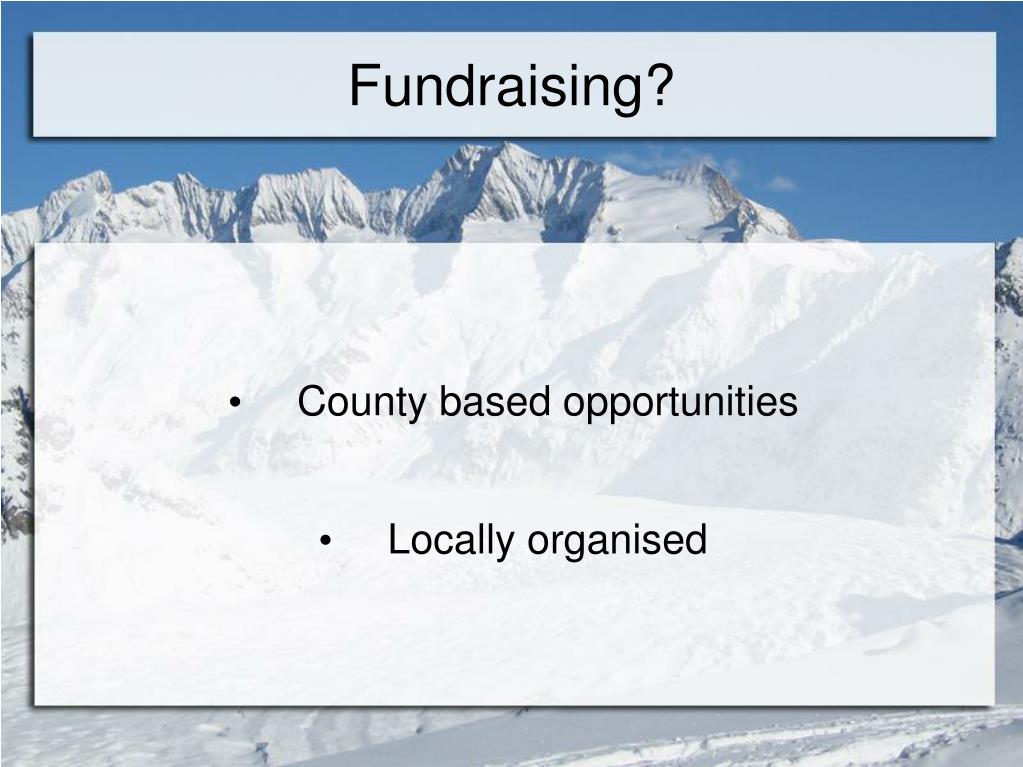 Fundraising?

• County based opportunities

• Locally organised